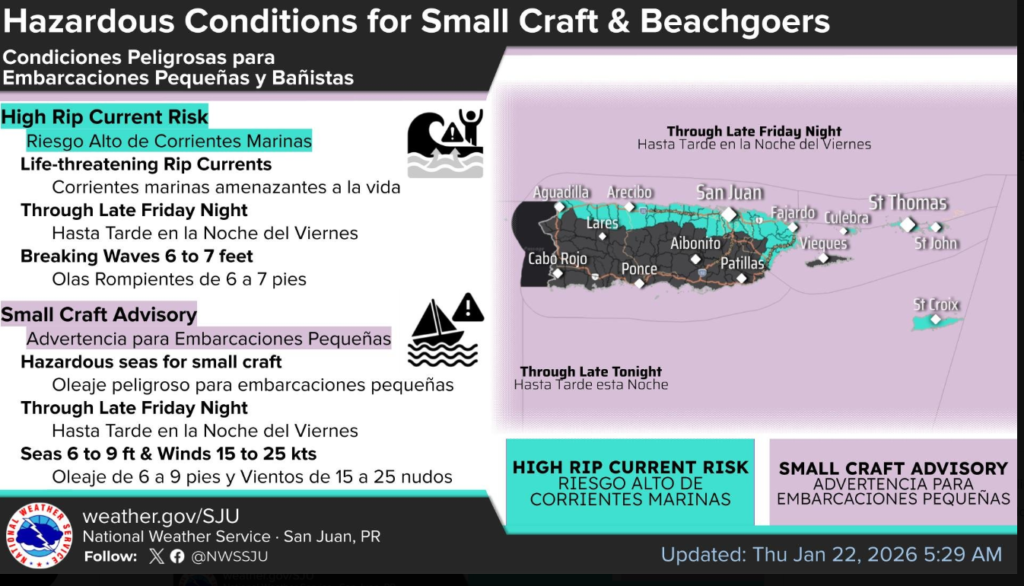 Hazardous Conditions for Small Craft & Beachgoers
Condiciones Peligrosas para Embarcaciones Pequeñas y Bañistas

High Rip Current Risk
Riesgo Alto de Corrientes Marinas
Life-threatening Rip Currents
Corrientes marinas amenazantes a la vida
Through Late Friday Night
Hasta Tarde en la Noche del Viernes
Breaking Waves 6 to 7 feet
Olas Rompientes de 6 a 7 pies

Small Craft Advisory
Advertencia para Embarcaciones Pequeñas
Hazardous seas for small craft
Oleaje peligroso para embarcaciones pequeñas
Through Late Friday Night
Hasta Tarde en la Noche del Viernes
Seas 6 to 9 ft & Winds 15 to 25 kts
Oleaje de 6 a 9 pies y Vientos de 15 a 25 nudos

Through Late Friday Night
Hasta Tarde en la Noche del Viernes

Aguadilla
Arecibo
San Juan
Fajardo
Culebra
St Thomas
St John
Lares
Aibonito
Vieques
Cabo Rojo
Ponce
Patillas
St Croix

Through Late Tonight
Hasta Tarde esta Noche

HIGH RIP CURRENT RISK
RIESGO ALTO DE CORRIENTES MARINAS

SMALL CRAFT ADVISORY
ADVERTENCIA PARA EMBARCACIONES PEQUEÑAS

NATIONAL WEATHER SERVICE
weather.gov/SJU
National Weather Service · San Juan, PR
Follow: @NWSSJU

Updated: Thu Jan 22, 2026 5:29 AM